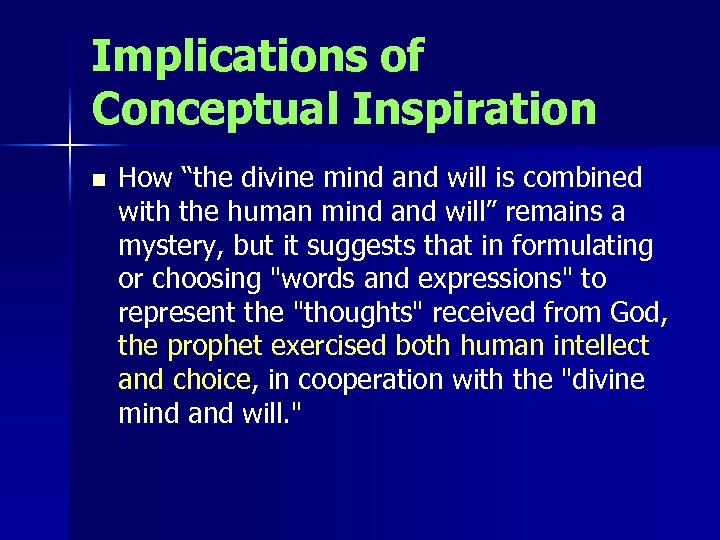 Implications of Conceptual Inspiration

■ How “the divine mind and will is combined with the human mind and will” remains a mystery, but it suggests that in formulating or choosing "words and expressions" to represent the "thoughts" received from God, the prophet exercised both human intellect and choice, in cooperation with the "divine mind and will."